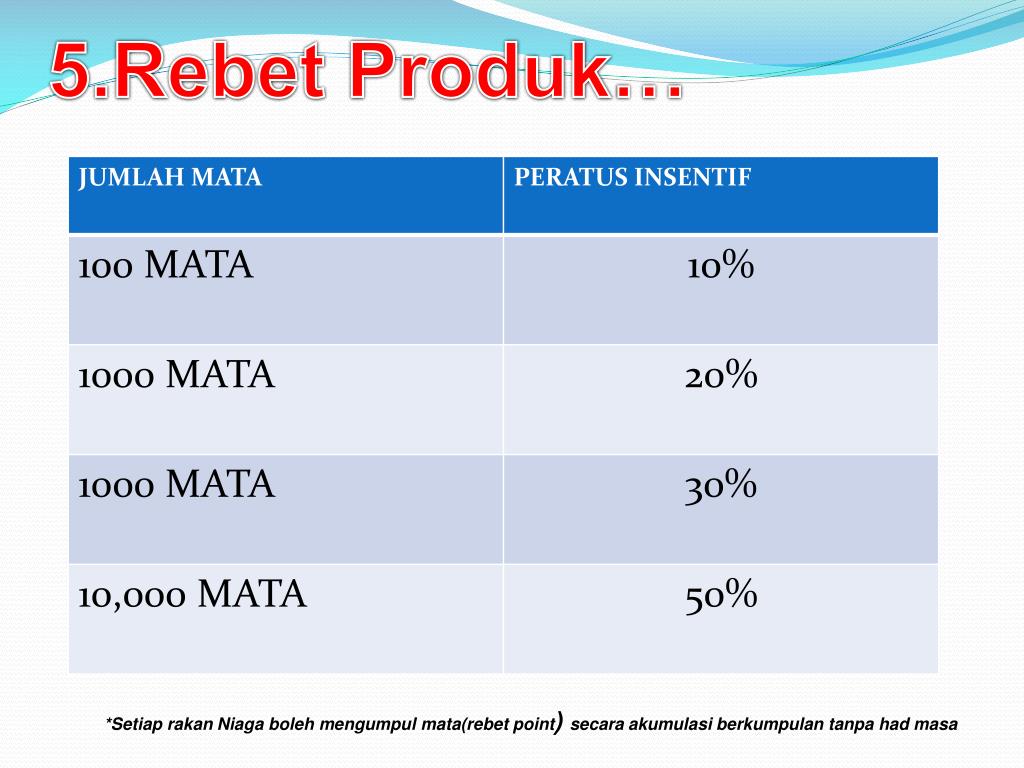 5.Rebet Produk…

| JUMLAH MATA | PERATUS INSENTIF |
|---|---|
| 100 MATA | 10% |
| 1000 MATA | 20% |
| 1000 MATA | 30% |
| 10,000 MATA | 50% |

*Setiap rakan Niaga boleh mengumpul mata(rebet point) secara akumulasi berkumpulan tanpa had masa